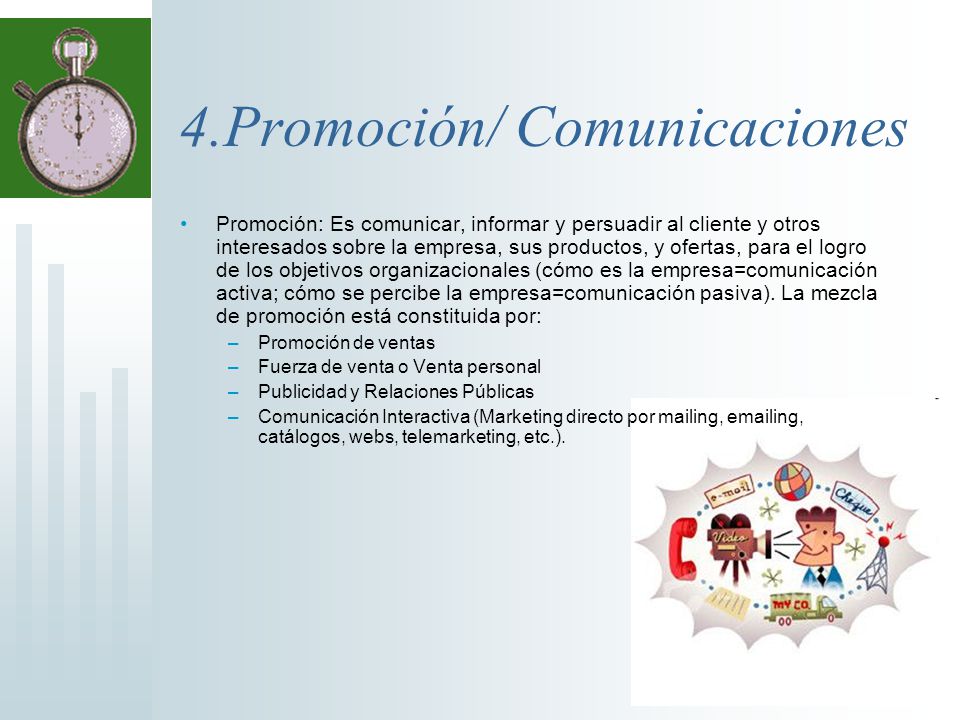 4.Promoción/ Comunicaciones

• Promoción: Es comunicar, informar y persuadir al cliente y otros interesados sobre la empresa, sus productos, y ofertas, para el logro de los objetivos organizacionales (cómo es la empresa=comunicación activa; cómo se percibe la empresa=comunicación pasiva). La mezcla de promoción está constituida por:
– Promoción de ventas
– Fuerza de venta o Venta personal
– Publicidad y Relaciones Públicas
– Comunicación Interactiva (Marketing directo por mailing, emailing, catálogos, webs, telemarketing, etc.).

e-mail
Cheque
Video
MY CO.